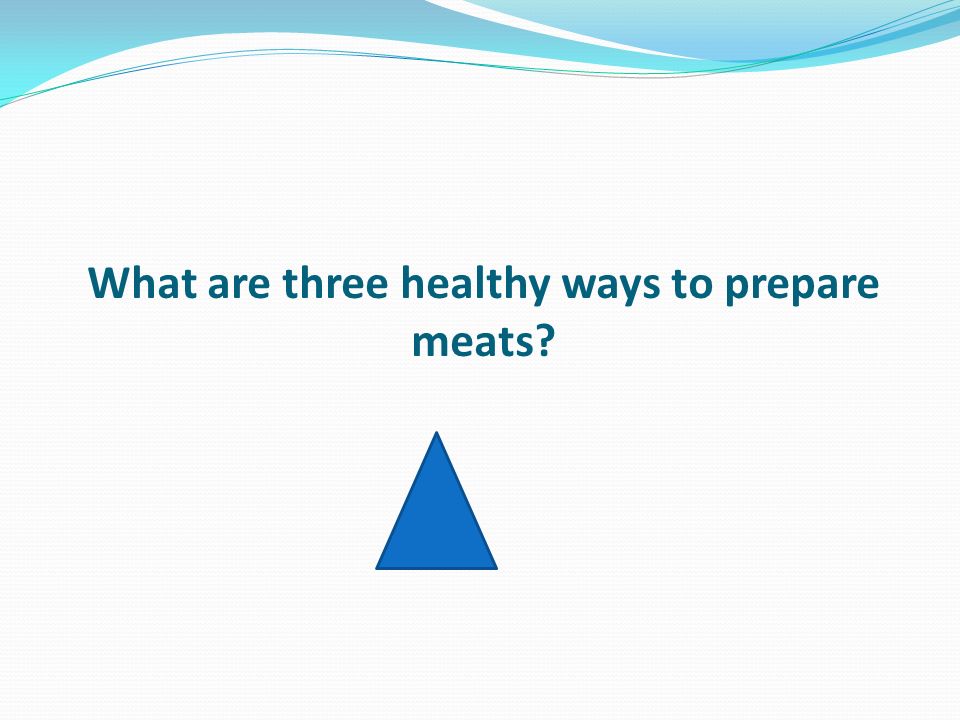 What are three healthy ways to prepare meats?